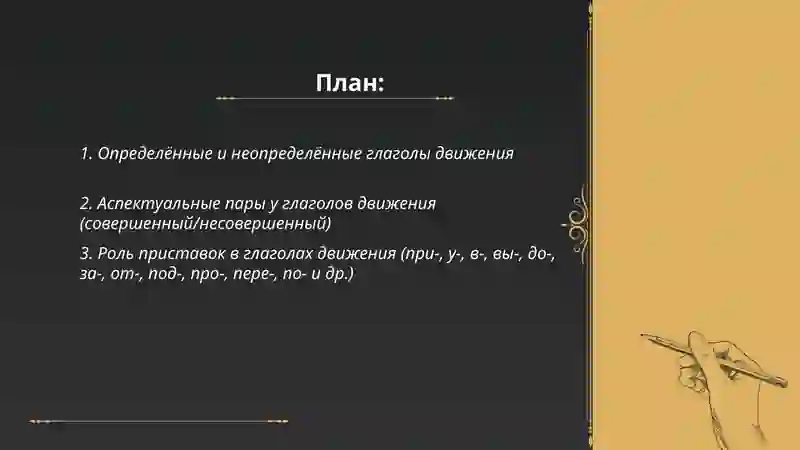 План:

1. Определённые и неопределённые глаголы движения

2. Аспектуальные пары у глаголов движения (совершенный/несовершенный)

3. Роль приставок в глаголах движения (при-, у-, в-, вы-, до-, за-, от-, под-, про-, пере-, по- и др.)